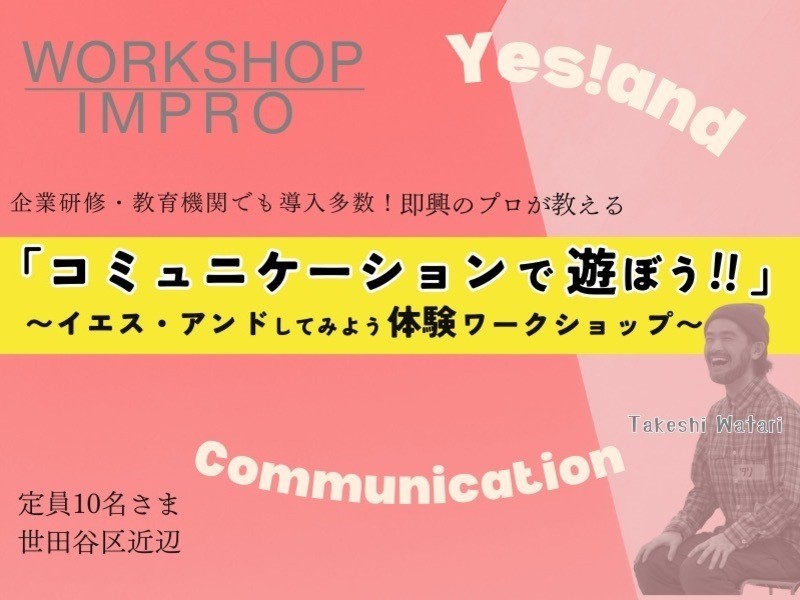 WORKSHOP
IMPRO

Yes!and

企業研修・教育機関でも導入多数！即興のプロが教える

「コミュニケーションで遊ぼう!!」
〜イエス・アンドしてみよう体験ワークショップ〜

Takeshi Watari

Communication

定員10名さま
世田谷区近辺